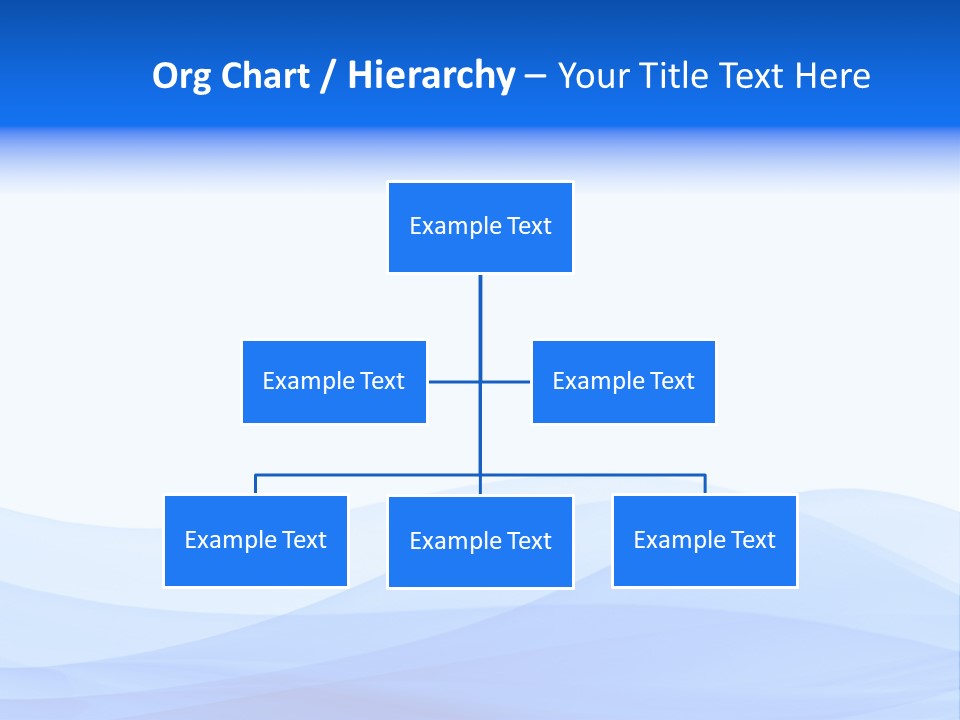 Org Chart / Hierarchy – Your Title Text Here

Example Text

Example Text

Example Text

Example Text

Example Text

Example Text